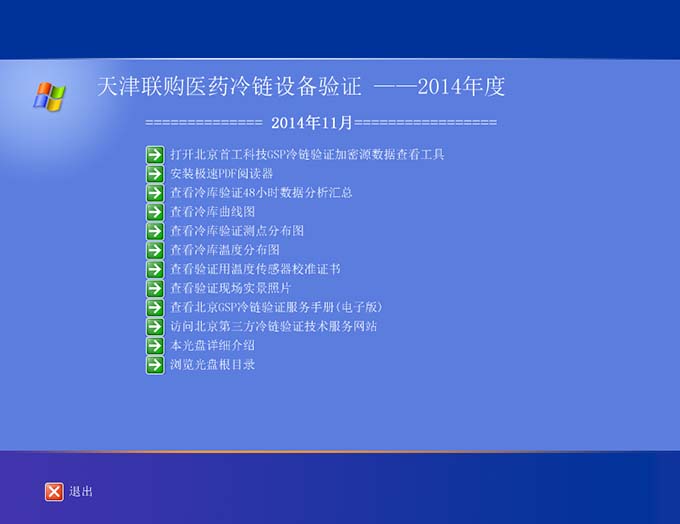 天津联购医药冷链设备验证 ——2014年度

============== 2014年11月=================

打开北京首工科技GSP冷链验证加密源数据查看工具
安装极速PDF阅读器
查看冷库验证48小时数据分析汇总
查看冷库曲线图
查看冷库验证测点分布图
查看冷库温度分布图
查看验证用温度传感器校准证书
查看验证现场实景照片
查看北京GSP冷链验证服务手册(电子版)
访问北京第三方冷链验证技术服务网站
本光盘详细介绍
浏览光盘根目录

退出